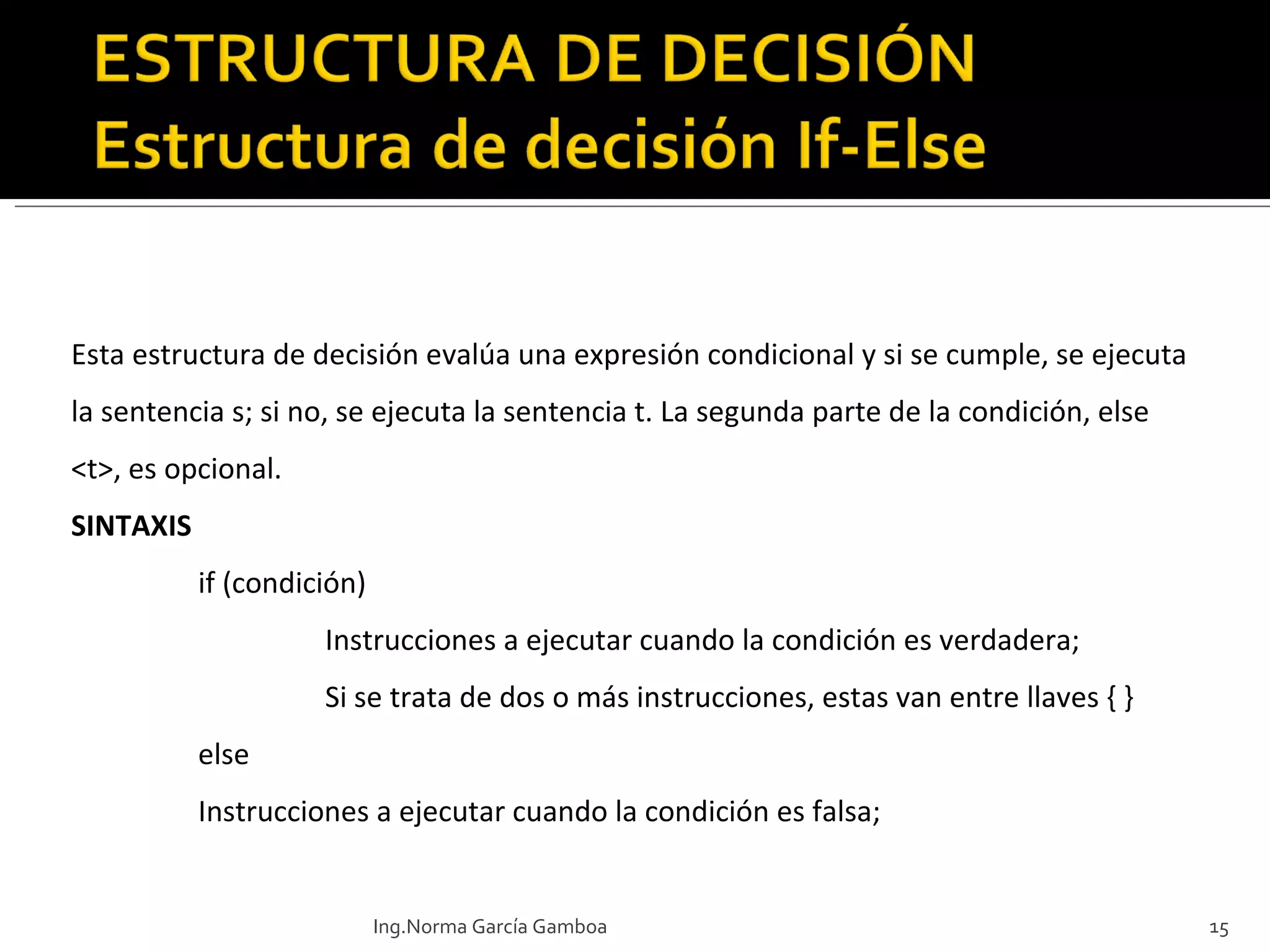 ESTRUCTURA DE DECISIÓN
Estructura de decisión If-Else

Esta estructura de decisión evalúa una expresión condicional y si se cumple, se ejecuta la sentencia s; si no, se ejecuta la sentencia t. La segunda parte de la condición, else <t>, es opcional.

SINTAXIS

if (condición)

Instrucciones a ejecutar cuando la condición es verdadera;

Si se trata de dos o más instrucciones, estas van entre llaves { }

else

Instrucciones a ejecutar cuando la condición es falsa;

Ing.Norma García Gamboa

15